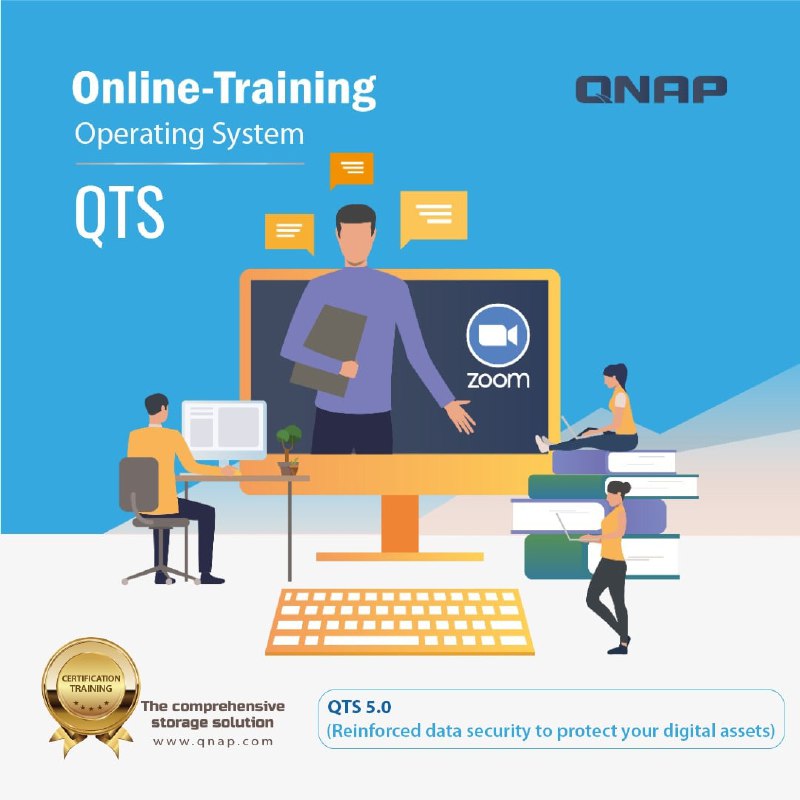 Online-Training
Operating System
QTS

QNAP

zoom

CERTIFICATION TRAINING

The comprehensive storage solution
www.qnap.com

QTS 5.0
(Reinforced data security to protect your digital assets)